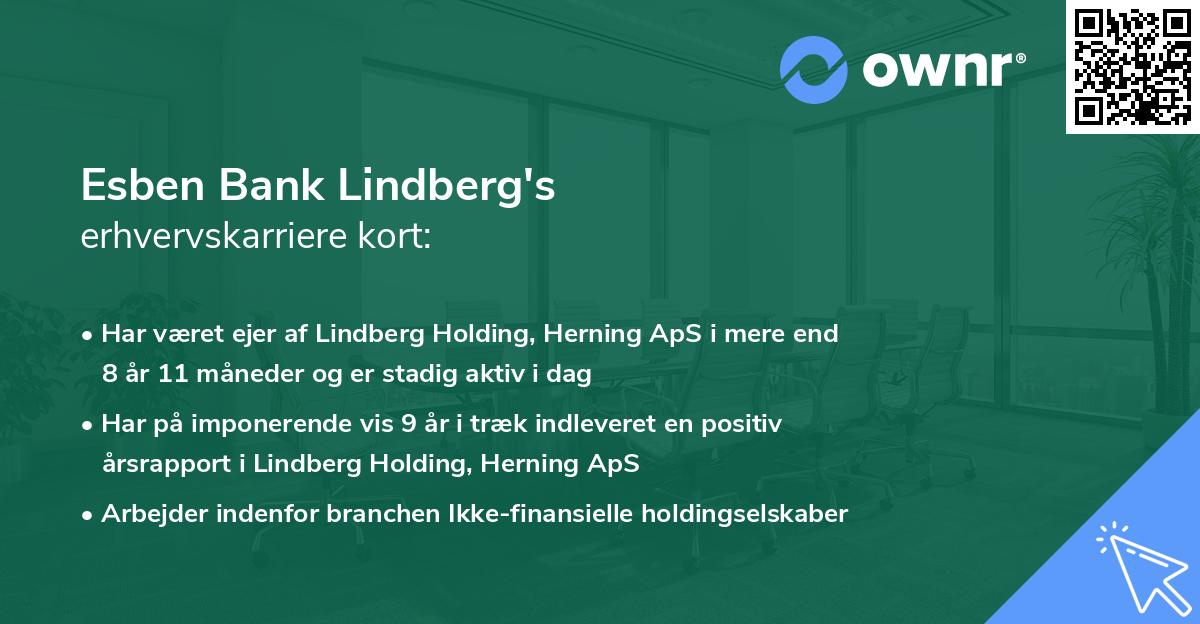 ownr®

Esben Bank Lindberg's
erhvervskarriere kort:

• Har været ejer af Lindberg Holding, Herning ApS i mere end 8 år 11 måneder og er stadig aktiv i dag

• Har på imponerende vis 9 år i træk indleveret en positiv årsrapport i Lindberg Holding, Herning ApS

• Arbejder indenfor branchen Ikke-finansielle holdingselskaber